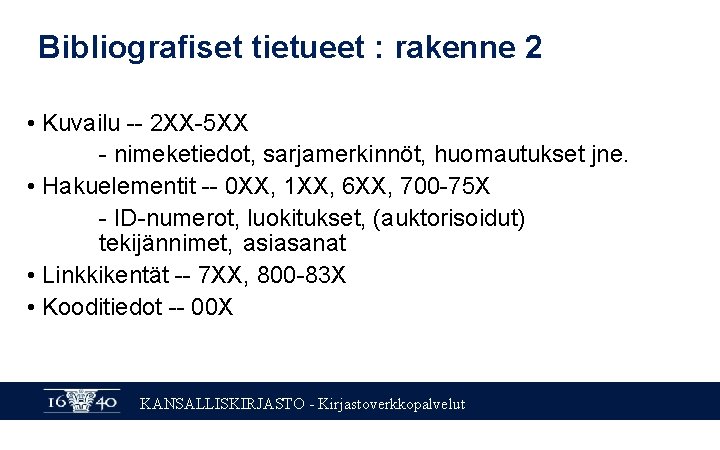 Bibliografiset tietueet : rakenne 2

• Kuvailu -- 2XX-5XX
- nimeketiedot, sarjamerkinnöt, huomautukset jne.
• Hakuelementit -- 0XX, 1XX, 6XX, 700-75X
- ID-numerot, luokitukset, (auktorisoidut) tekijännimet, asiasanat
• Linkkikentät -- 7XX, 800-83X
• Kooditiedot -- 00X

16 40 KANSALLISKIRJASTO - Kirjastoverkkopalvelut